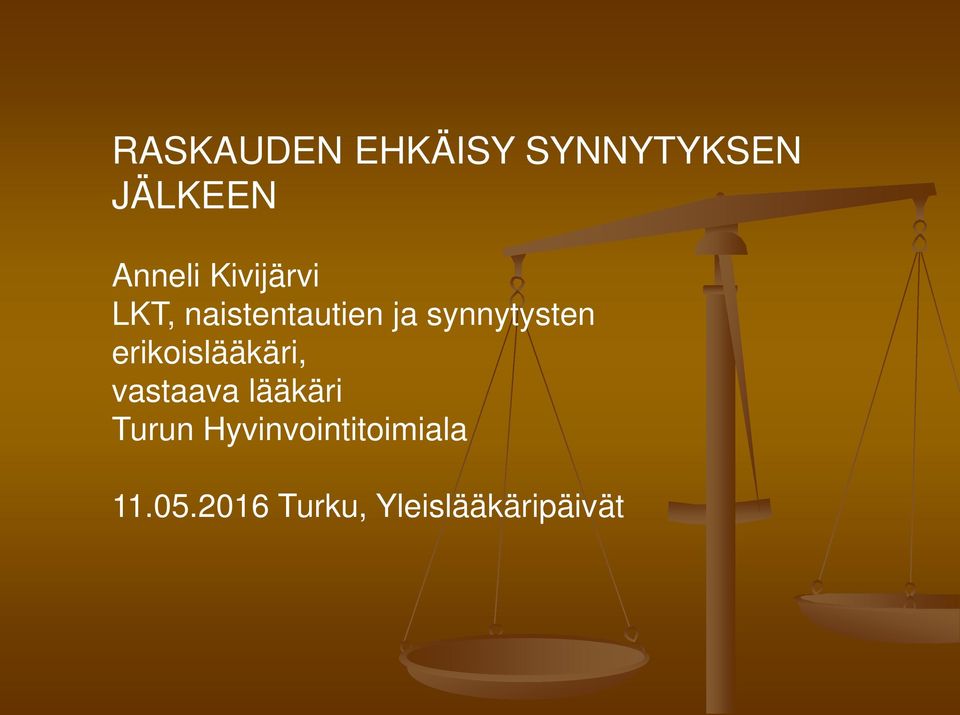 RASKAUDEN EHKÄISY SYNNYTYKSEN JÄLKEEN

Anneli Kivijärvi
LKT, naistentautien ja synnytysten erikoislääkäri,
vastaava lääkäri
Turun Hyvinvointitoimiala

11.05.2016 Turku, Yleislääkäripäivät